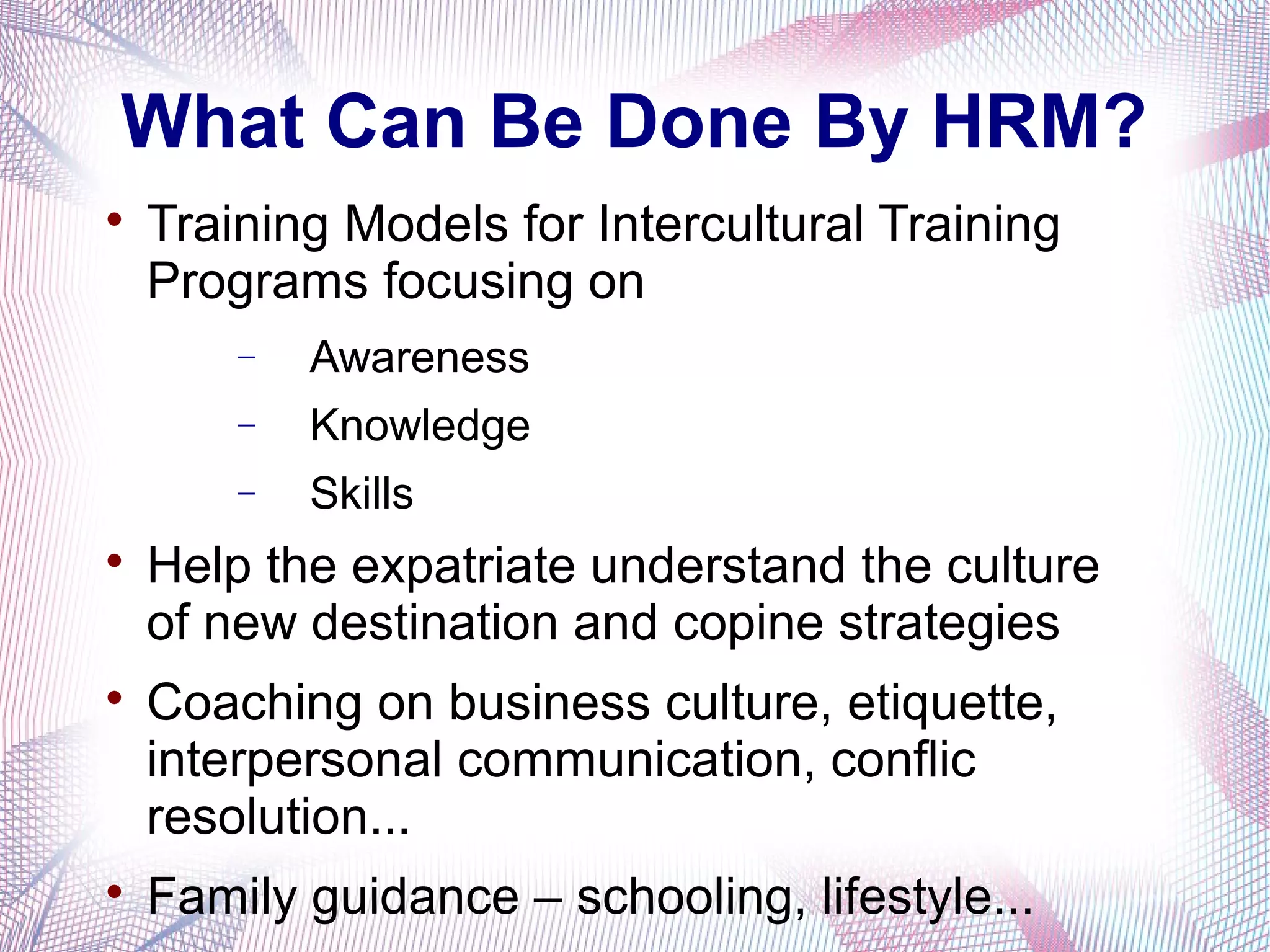 What Can Be Done By HRM?

• Training Models for Intercultural Training Programs focusing on

– Awareness

– Knowledge

– Skills

• Help the expatriate understand the culture of new destination and copine strategies

• Coaching on business culture, etiquette, interpersonal communication, conflic resolution...

• Family guidance – schooling, lifestyle...